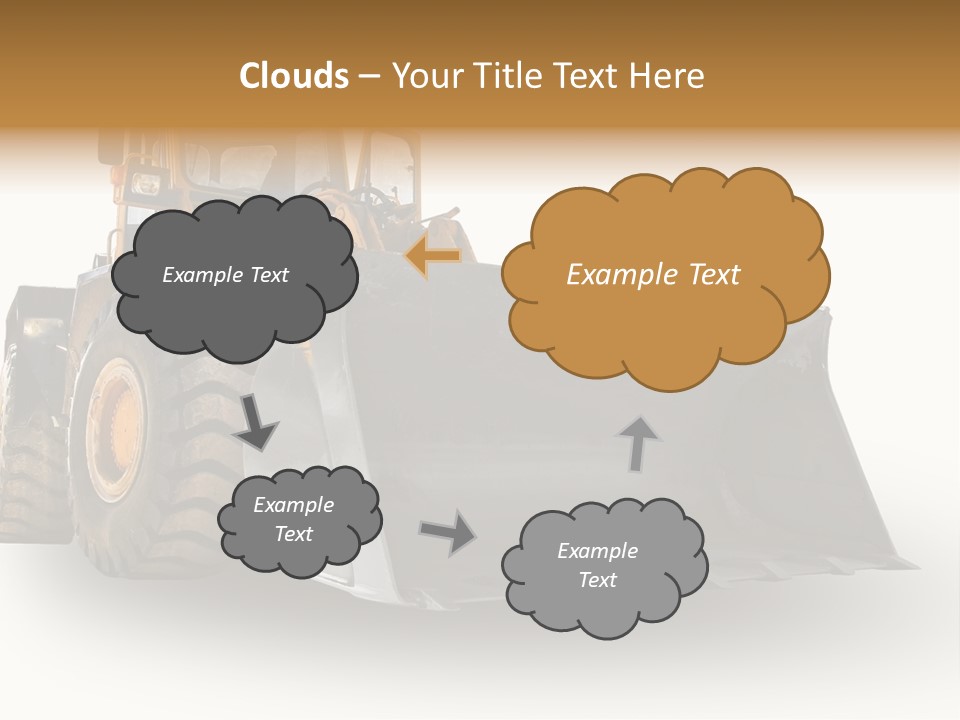 Clouds – Your Title Text Here

Example Text

Example Text

Example Text

Example Text